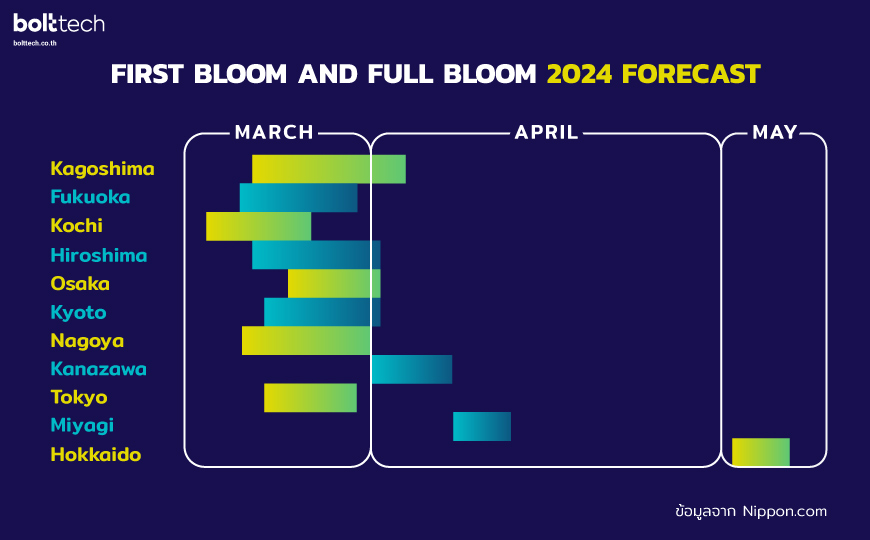 bolttech
bolttech.co.th

FIRST BLOOM AND FULL BLOOM 2024 FORECAST

MARCH
APRIL
MAY

Kagoshima
Fukuoka
Kochi
Hiroshima
Osaka
Kyoto
Nagoya
Kanazawa
Tokyo
Miyagi
Hokkaido

ข้อมูลจาก Nippon.com